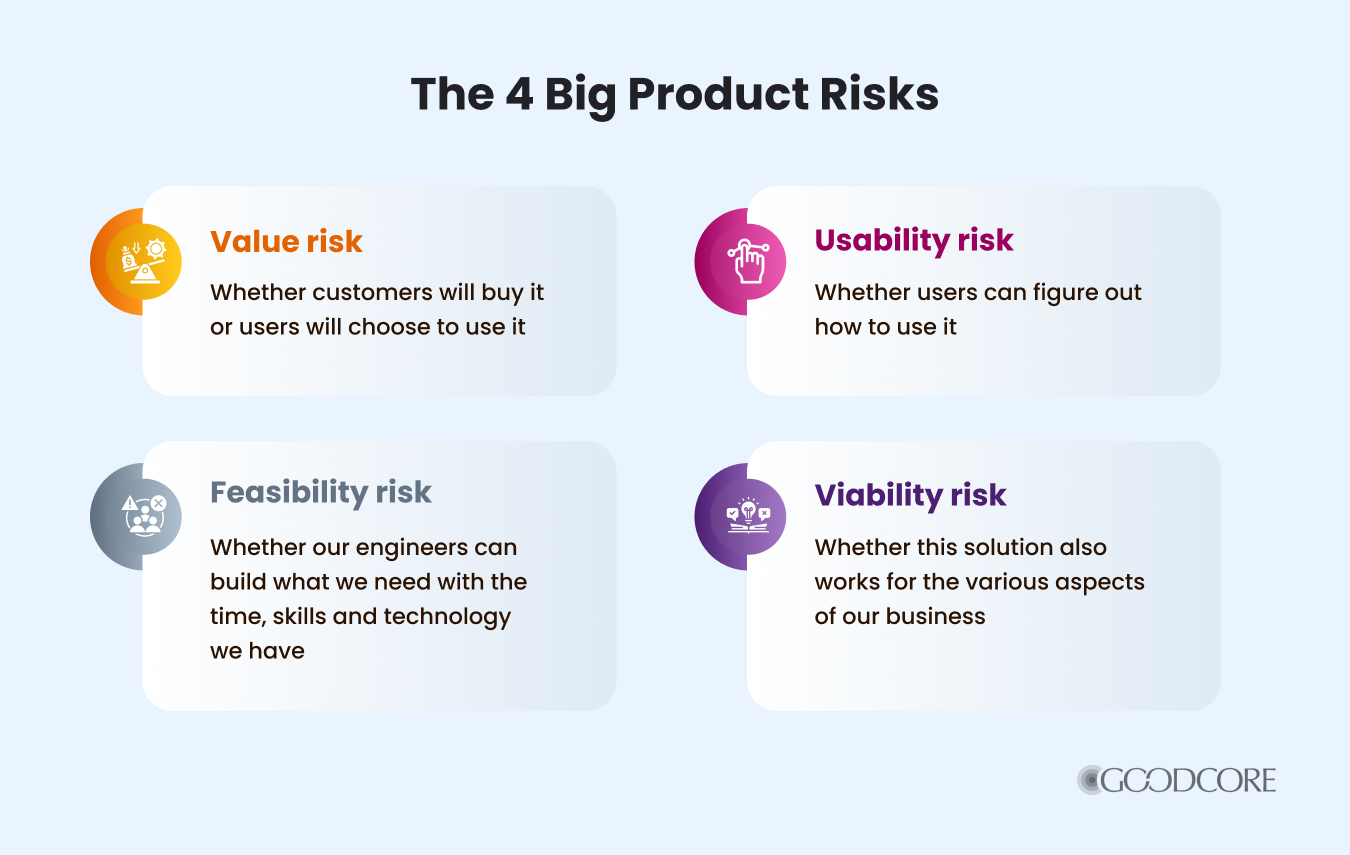 The 4 Big Product Risks

Value risk
Whether customers will buy it or users will choose to use it

Usability risk
Whether users can figure out how to use it

Feasibility risk
Whether our engineers can build what we need with the time, skills and technology we have

Viability risk
Whether this solution also works for the various aspects of our business

GOODCORE